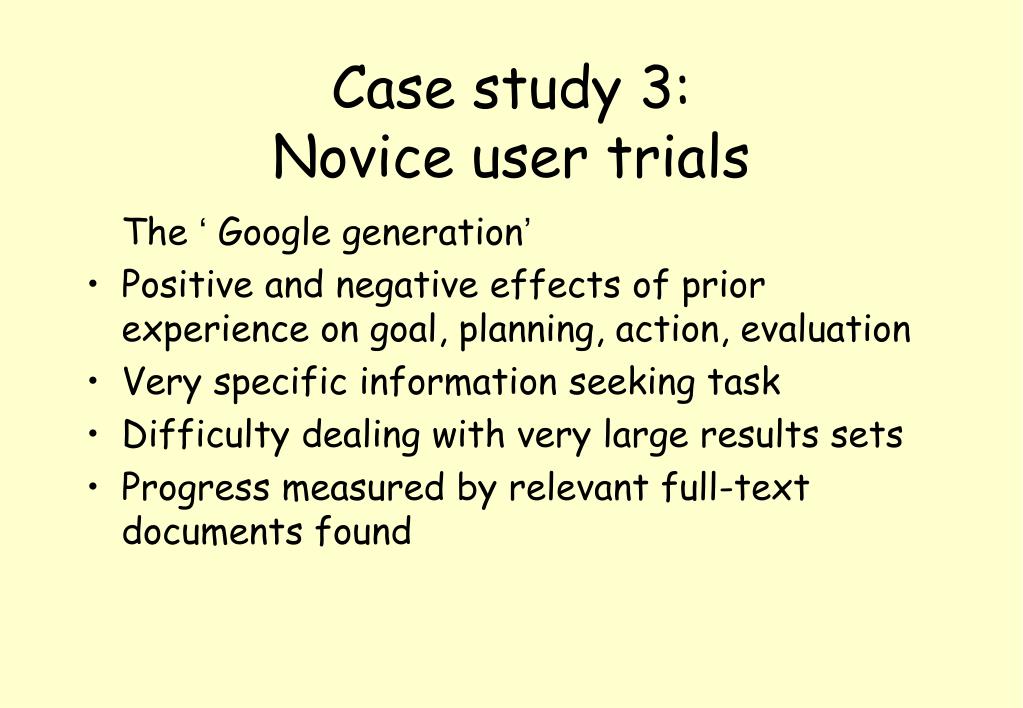 Case study 3:
Novice user trials

The ‘ Google generation’

• Positive and negative effects of prior experience on goal, planning, action, evaluation
• Very specific information seeking task
• Difficulty dealing with very large results sets
• Progress measured by relevant full-text documents found